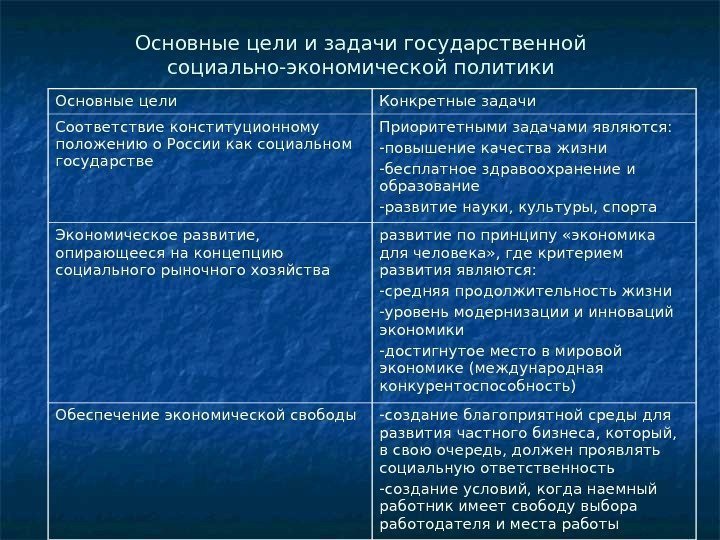 Основные цели и задачи государственной социально-экономической политики

| Основные цели | Конкретные задачи |
|---|---|
| Соответствие конституционному положению о России как социальном государстве | Приоритетными задачами являются: -повышение качества жизни -бесплатное здравоохранение и образование -развитие науки, культуры, спорта |
| Экономическое развитие, опирающееся на концепцию социального рыночного хозяйства | развитие по принципу «экономика для человека», где критерием развития являются: -средняя продолжительность жизни -уровень модернизации и инноваций экономики -достигнутое место в мировой экономике (международная конкурентоспособность) |
| Обеспечение экономической свободы | -создание благоприятной среды для развития частного бизнеса, который, в свою очередь, должен проявлять социальную ответственность -создание условий, когда наемный работник имеет свободу выбора работодателя и места работы |